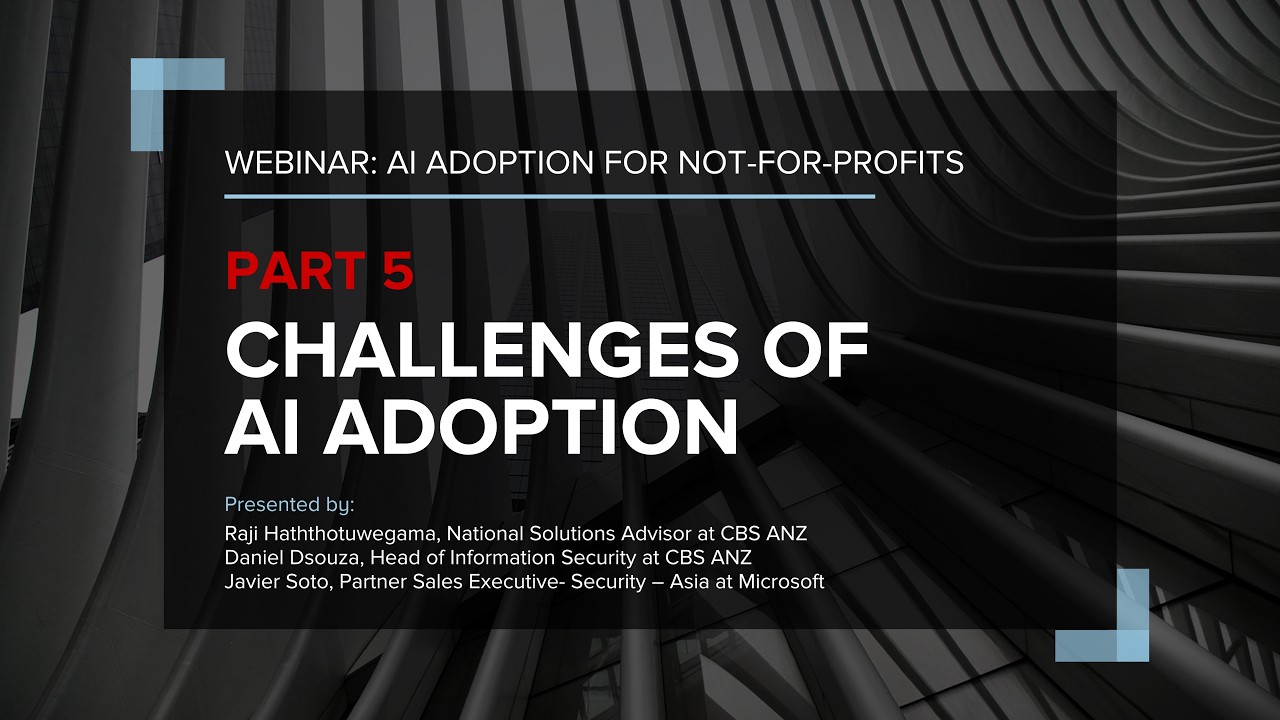 WEBINAR: AI ADOPTION FOR NOT-FOR-PROFITS

PART 5

CHALLENGES OF AI ADOPTION

Presented by:

Raji Haththotuwegama, National Solutions Advisor at CBS ANZ
Daniel Dsouza, Head of Information Security at CBS ANZ
Javier Soto, Partner Sales Executive- Security – Asia at Microsoft